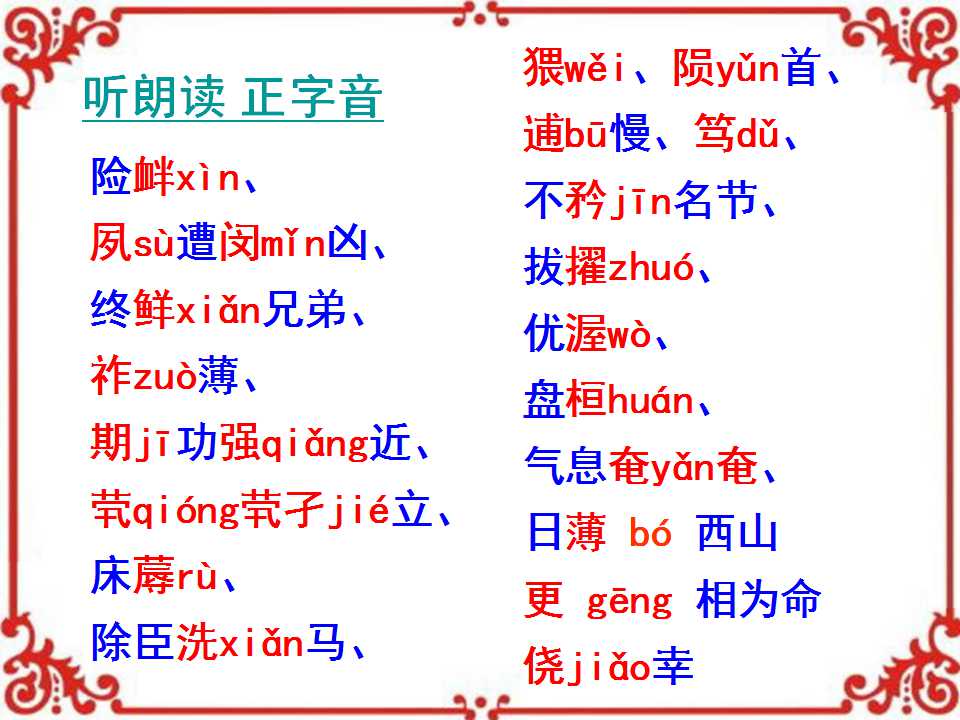 听朗读 正字音

险衅xìn、

夙sù遭闵mǐn凶、

终鲜xiǎn兄弟、

祚zuò薄、

期jī功强qiǎng近、

茕qióng茕孑jié立、

床蓐rù、

除臣洗xiǎn马、

猥wěi、陨yǔn首、

逋bū慢、笃dǔ、

不矜jīn名节、

拔擢zhuó、

优渥wò、

盘桓huán、

气息奄yǎn奄、

日薄 bó 西山

更 gēng 相为命

侥jiǎo幸